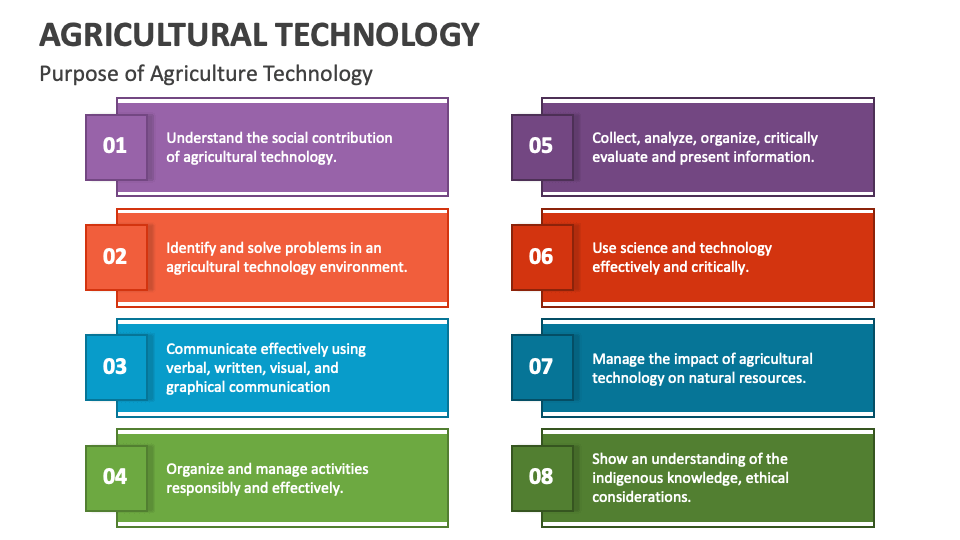 AGRICULTURAL TECHNOLOGY

Purpose of Agriculture Technology

01 Understand the social contribution of agricultural technology.

02 Identify and solve problems in an agricultural technology environment.

03 Communicate effectively using verbal, written, visual, and graphical communication

04 Organize and manage activities responsibly and effectively.

05 Collect, analyze, organize, critically evaluate and present information.

06 Use science and technology effectively and critically.

07 Manage the impact of agricultural technology on natural resources.

08 Show an understanding of the indigenous knowledge, ethical considerations.